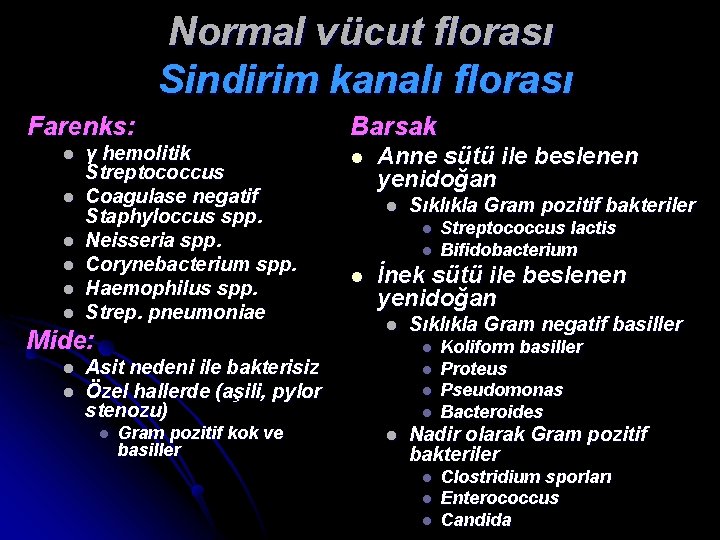 Normal vücut florası
Sindirim kanalı florası

Farenks:
- γ hemolitik Streptococcus
- Coagulase negatif Staphyloccus spp.
- Neisseria spp.
- Corynebacterium spp.
- Haemophilus spp.
- Strep. pneumoniae

Mide:
- Asit nedeni ile bakterisiz
- Özel hallerde (aşili, pylor stenozu)
  - Gram pozitif kok ve basiller

Barsak
- Anne sütü ile beslenen yenidoğan
  - Sıklıkla Gram pozitif bakteriler
    - Streptococcus lactis
    - Bifidobacterium
- İnek sütü ile beslenen yenidoğan
  - Sıklıkla Gram negatif basiller
    - Koliform basiller
    - Proteus
    - Pseudomonas
    - Bacteroides
  - Nadir olarak Gram pozitif bakteriler
    - Clostridium sporları
    - Enterococcus
    - Candida